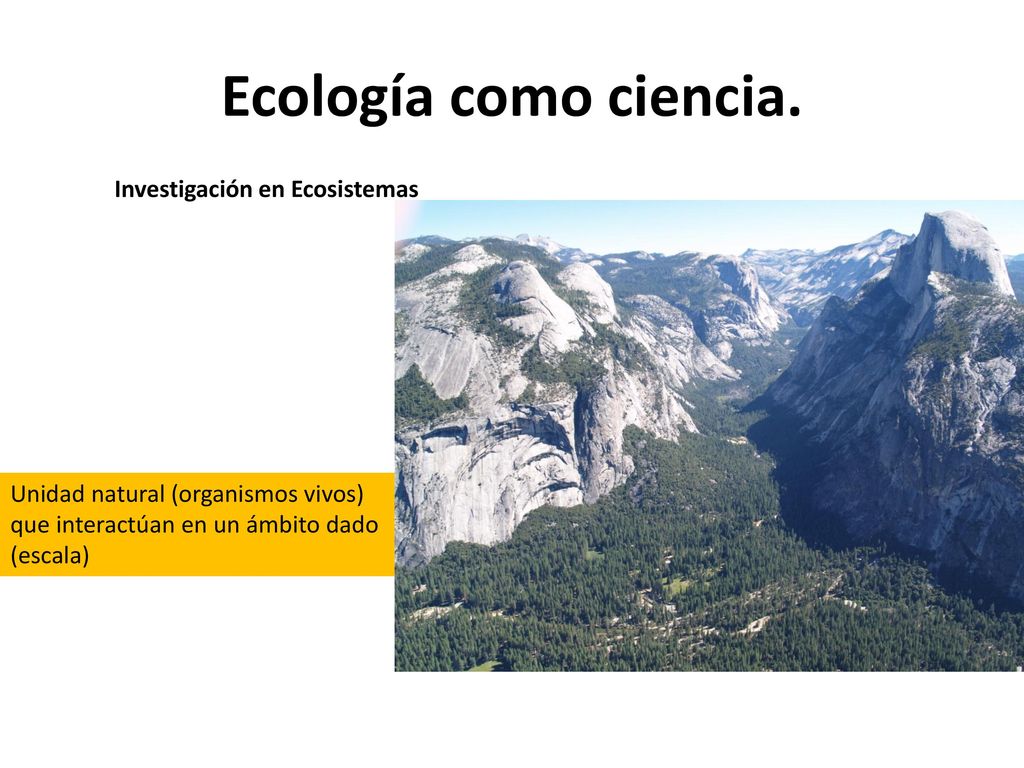 Ecología como ciencia.

Investigación en Ecosistemas

Unidad natural (organismos vivos) que interactúan en un ámbito dado (escala)